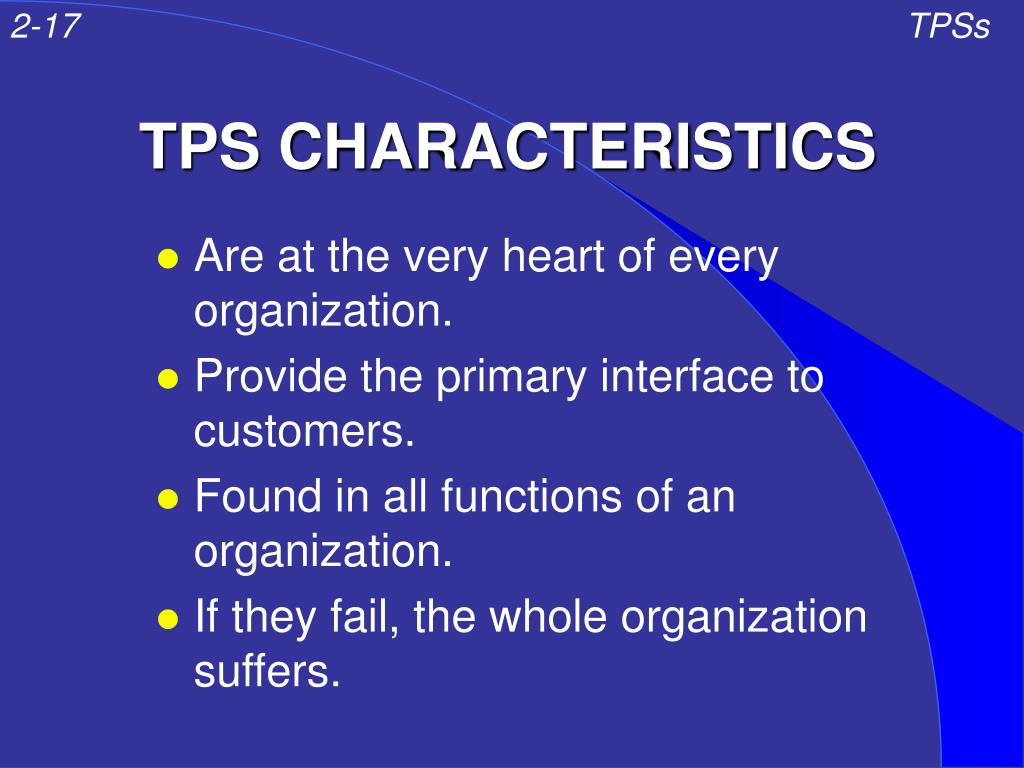 2-17

TPSs

TPS CHARACTERISTICS

- Are at the very heart of every organization.
- Provide the primary interface to customers.
- Found in all functions of an organization.
- If they fail, the whole organization suffers.